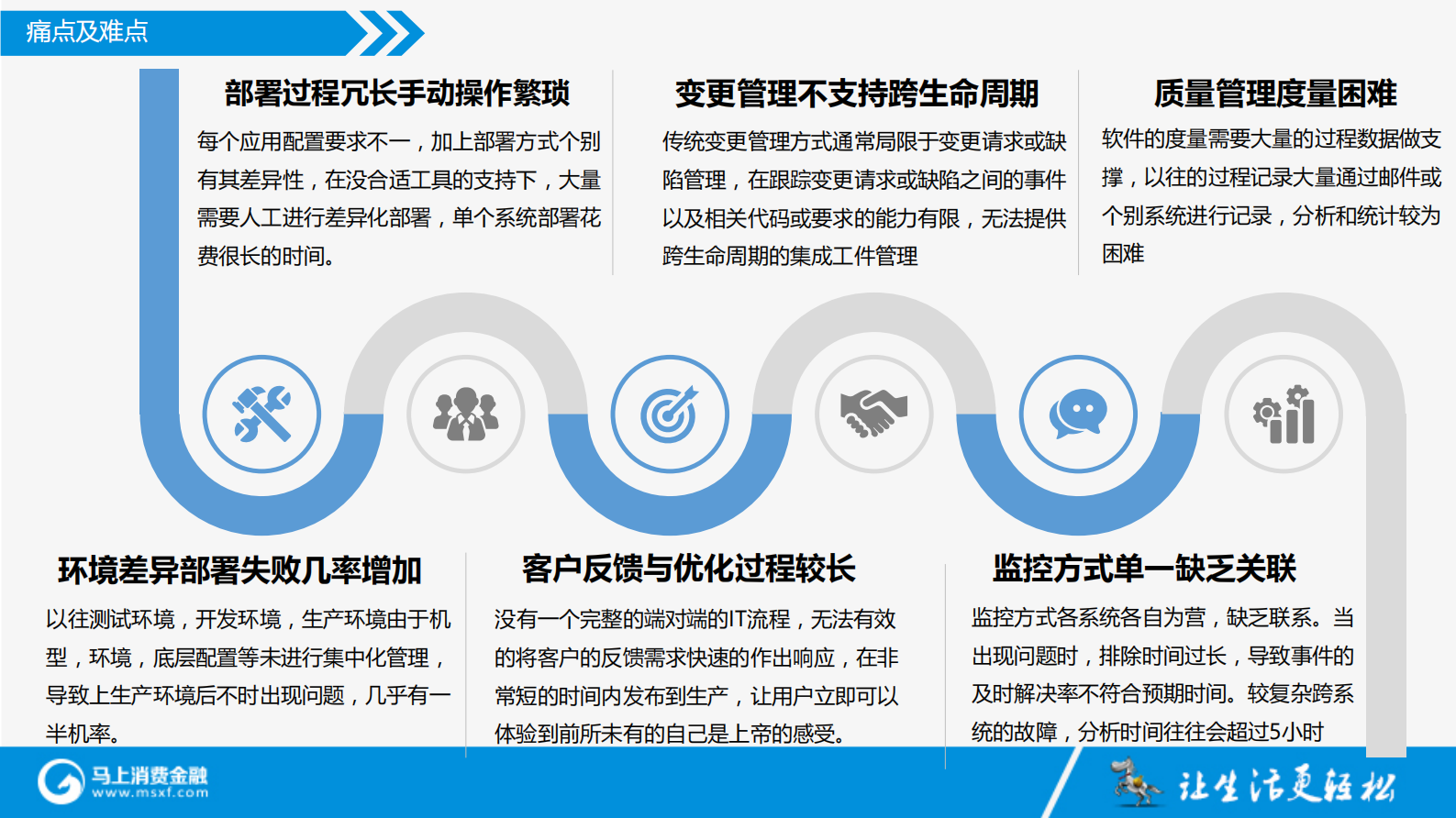 痛点及难点

部署过程冗长手动操作繁琐

每个应用配置要求不一，加上部署方式个别有其差异性，在没合适工具的支持下，大量需要人工进行差异化部署，单个系统部署花费很长的时间。

变更管理不支持跨生命周期

传统变更管理方式通常局限于变更请求或缺陷管理，在跟踪变更请求或缺陷之间的事件以及相关代码或要求的能力有限，无法提供跨生命周期的集成工件管理

质量管理度量困难

软件的度量需要大量的过程数据做支撑，以往的过程记录大量通过邮件或个别系统进行记录，分析和统计较为困难

环境差异部署失败几率增加

以往测试环境，开发环境，生产环境由于机型，环境，底层配置等未进行集中化管理，导致上生产环境后不时出现问题，几乎有一半机率。

客户反馈与优化过程较长

没有一个完整的端对端的IT流程，无法有效的将客户的反馈需求快速的作出响应，在非常短的时间内发布到生产，让用户立即可以体验到前所未有的自己是上帝的感受。

监控方式单一缺乏关联

监控方式各系统各自为营，缺乏联系。当出现问题时，排除时间过长，导致事件的及时解决率不符合预期时间。较复杂跨系统的故障，分析时间往往会超过5小时

马上消费金融
www.msxf.com

让生活更轻松